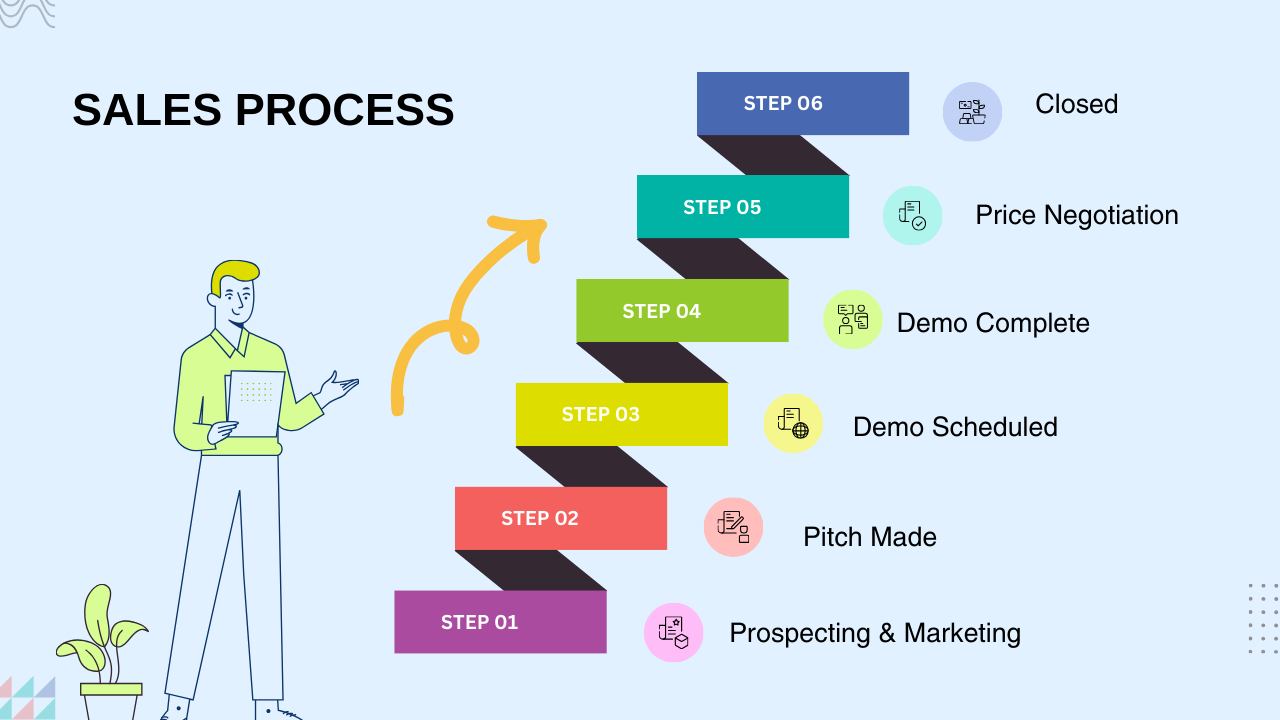 SALES PROCESS

STEP 06 Closed

STEP 05 Price Negotiation

STEP 04 Demo Complete

STEP 03 Demo Scheduled

STEP 02 Pitch Made

STEP 01 Prospecting & Marketing